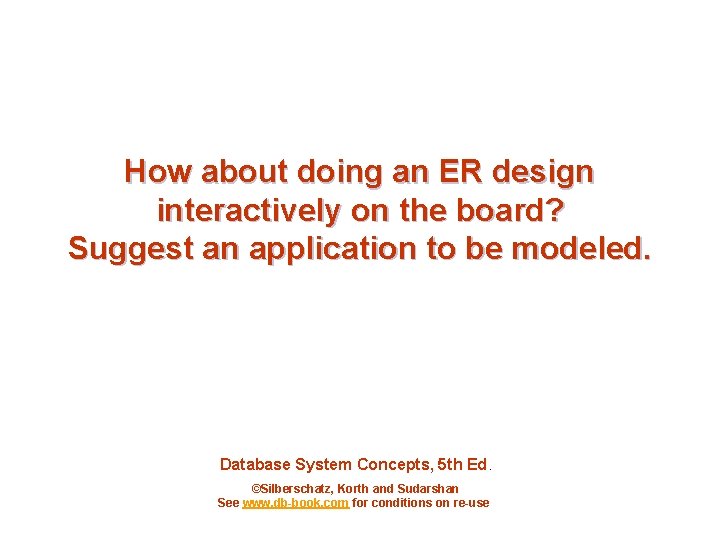 How about doing an ER design interactively on the board? Suggest an application to be modeled.

Database System Concepts, 5th Ed.

©Silberschatz, Korth and Sudarshan
See www.db-book.com for conditions on re-use